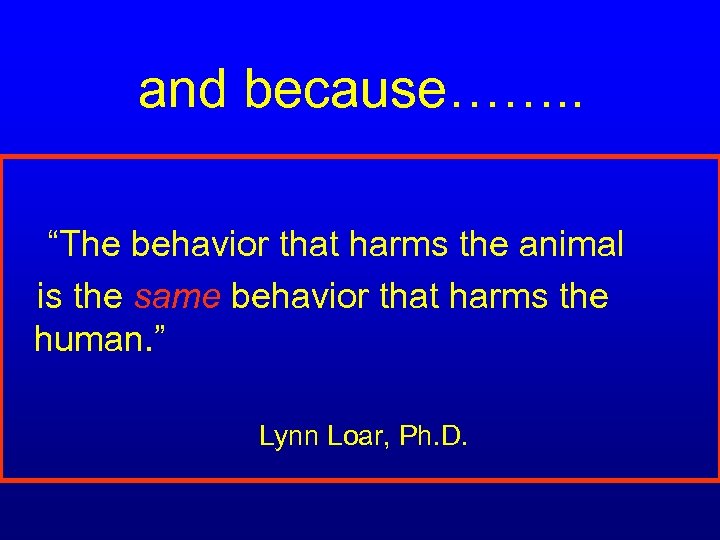 and because……..

“The behavior that harms the animal is the same behavior that harms the human.”

Lynn Loar, Ph.D.